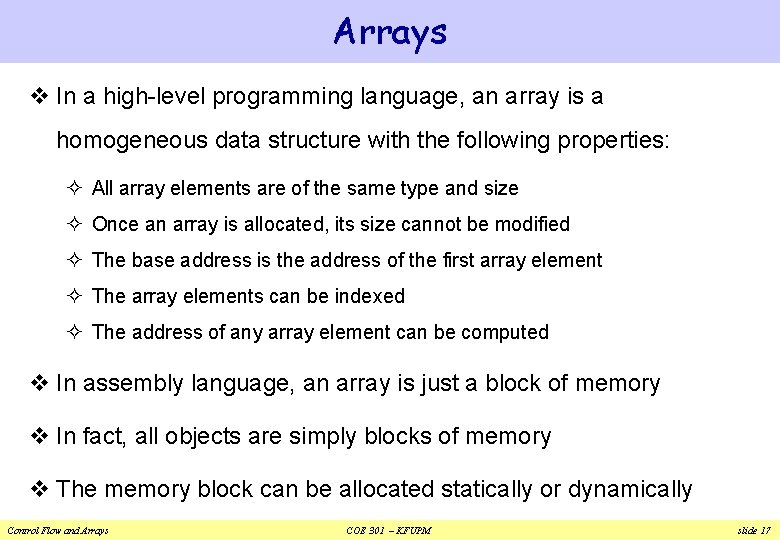 Arrays

❖ In a high-level programming language, an array is a homogeneous data structure with the following properties:

✧ All array elements are of the same type and size

✧ Once an array is allocated, its size cannot be modified

✧ The base address is the address of the first array element

✧ The array elements can be indexed

✧ The address of any array element can be computed

❖ In assembly language, an array is just a block of memory

❖ In fact, all objects are simply blocks of memory

❖ The memory block can be allocated statically or dynamically

Control Flow and Arrays COE 301 – KFUPM slide 17